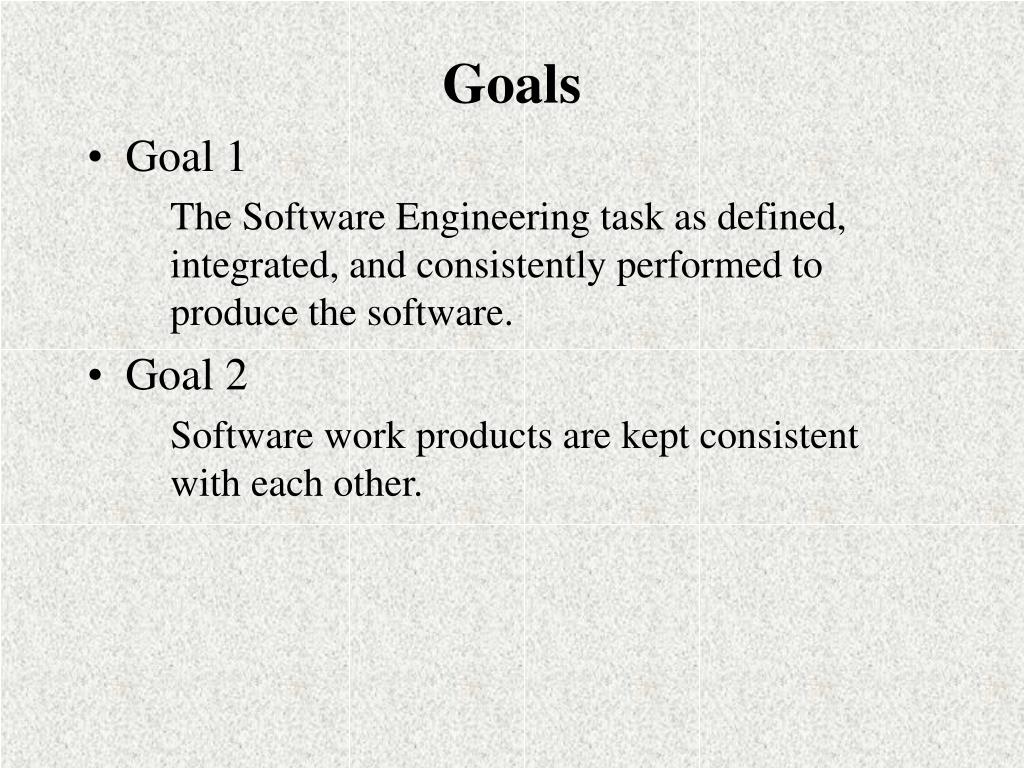 Goals

• Goal 1

The Software Engineering task as defined, integrated, and consistently performed to produce the software.

• Goal 2

Software work products are kept consistent with each other.